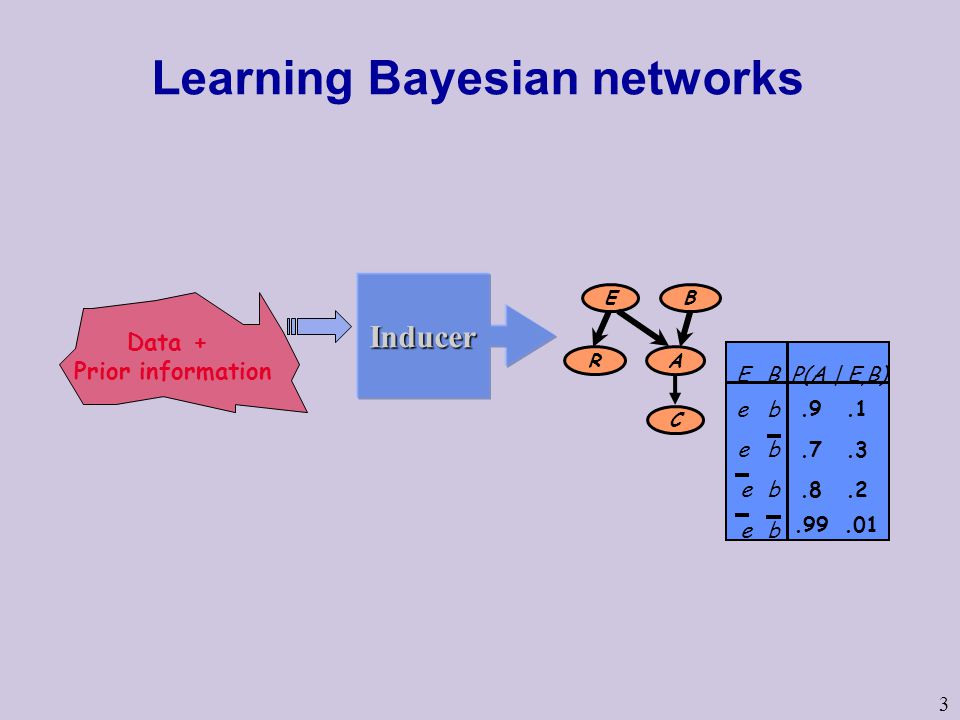 Learning Bayesian networks

Data +
Prior information

Inducer

E
B
R
A
C

| E | B | P(A \| E,B) | |
|---|---|---|---|
| $e$ | $b$ | .9 | .1 |
| $e$ | $\bar{b}$ | .7 | .3 |
| $\bar{e}$ | $b$ | .8 | .2 |
| $\bar{e}$ | $\bar{b}$ | .99 | .01 |

3